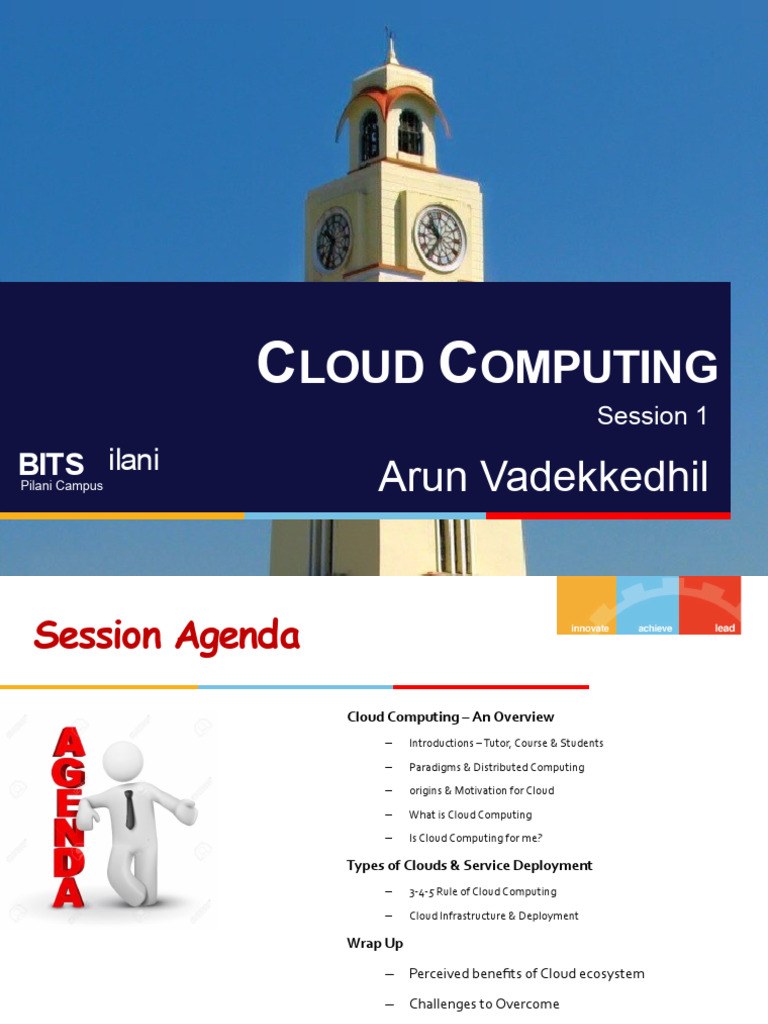 CLOUD COMPUTING

Session 1

BITS ilani
Pilani Campus

Arun Vadekkedhil

Session Agenda

innovate achieve lead

AGENDA

Cloud Computing – An Overview

– Introductions – Tutor, Course & Students
– Paradigms & Distributed Computing
– origins & Motivation for Cloud
– What is Cloud Computing
– Is Cloud Computing for me?

Types of Clouds & Service Deployment

– 3-4-5 Rule of Cloud Computing
– Cloud Infrastructure & Deployment

Wrap Up

– Perceived benefits of Cloud ecosystem
– Challenges to Overcome